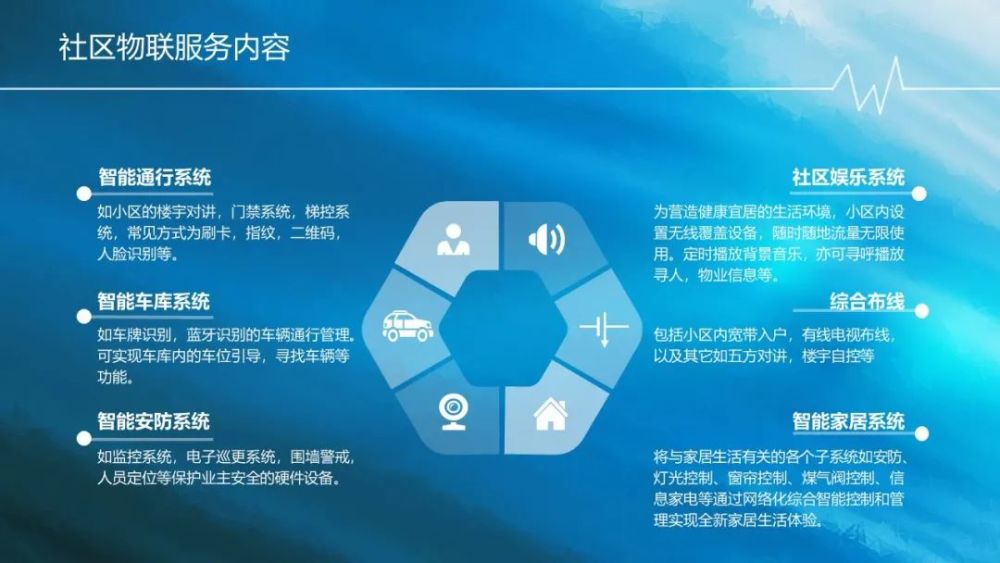 社区物联服务内容

智能通行系统

如小区的楼宇对讲，门禁系统，梯控系统，常见方式为刷卡，指纹，二维码，人脸识别等。

智能车库系统

如车牌识别，蓝牙识别的车辆通行管理。可实现车库内的车位引导，寻找车辆等功能。

智能安防系统

如监控系统，电子巡更系统，围墙警戒，人员定位等保护业主安全的硬件设备。

社区娱乐系统

为营造健康宜居的生活环境，小区内设置无线覆盖设备，随时随地流量无限使用。定时播放背景音乐，亦可寻呼播放寻人，物业信息等。

综合布线

包括小区内宽带入户，有线电视布线，以及其它如五方对讲，楼宇自控等

智能家居系统

将与家居生活有关的各个子系统如安防、灯光控制、窗帘控制、煤气阀控制、信息家电等通过网络化综合智能控制和管理实现全新家居生活体验。